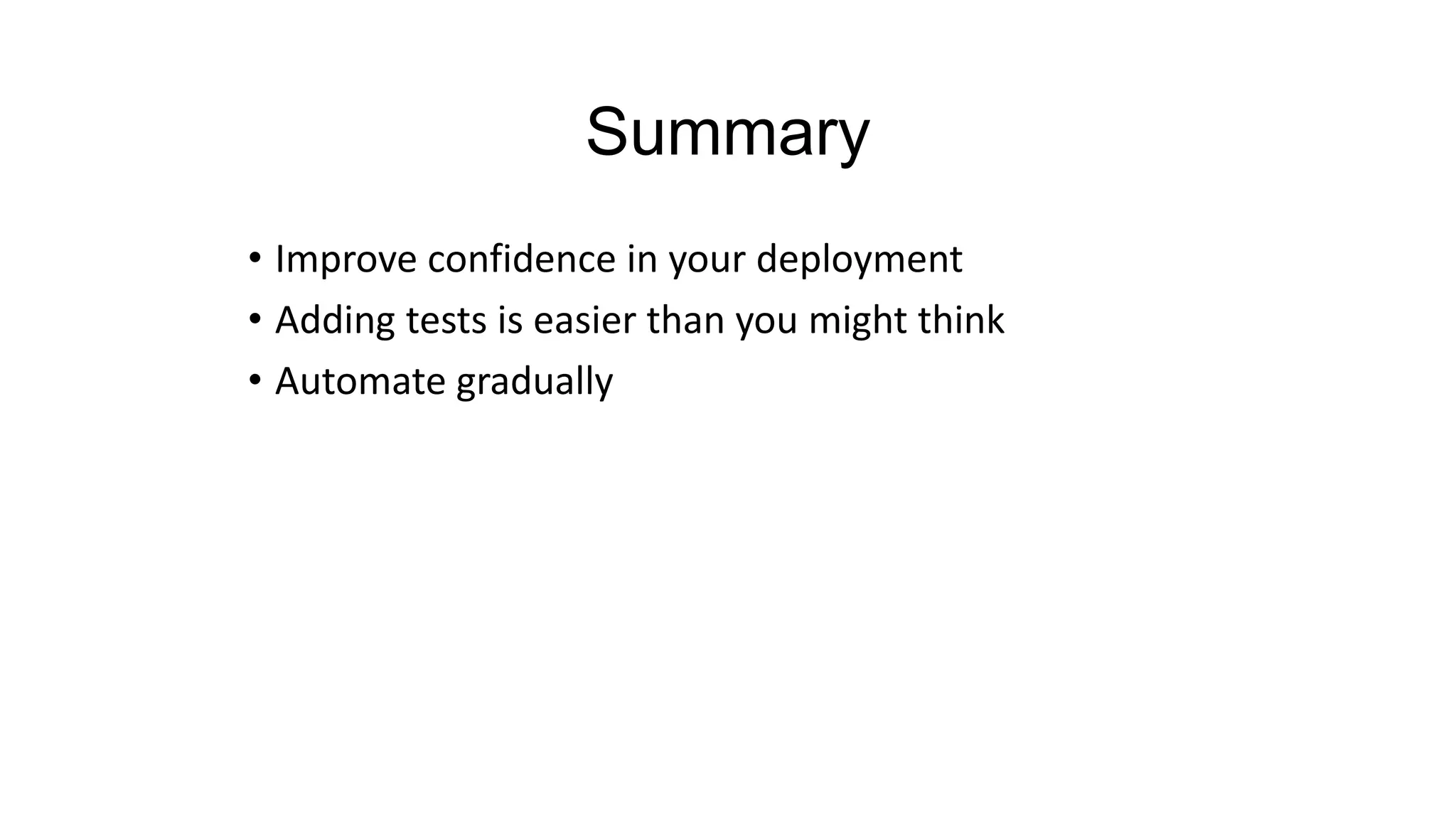 Summary

• Improve confidence in your deployment
• Adding tests is easier than you might think
• Automate gradually